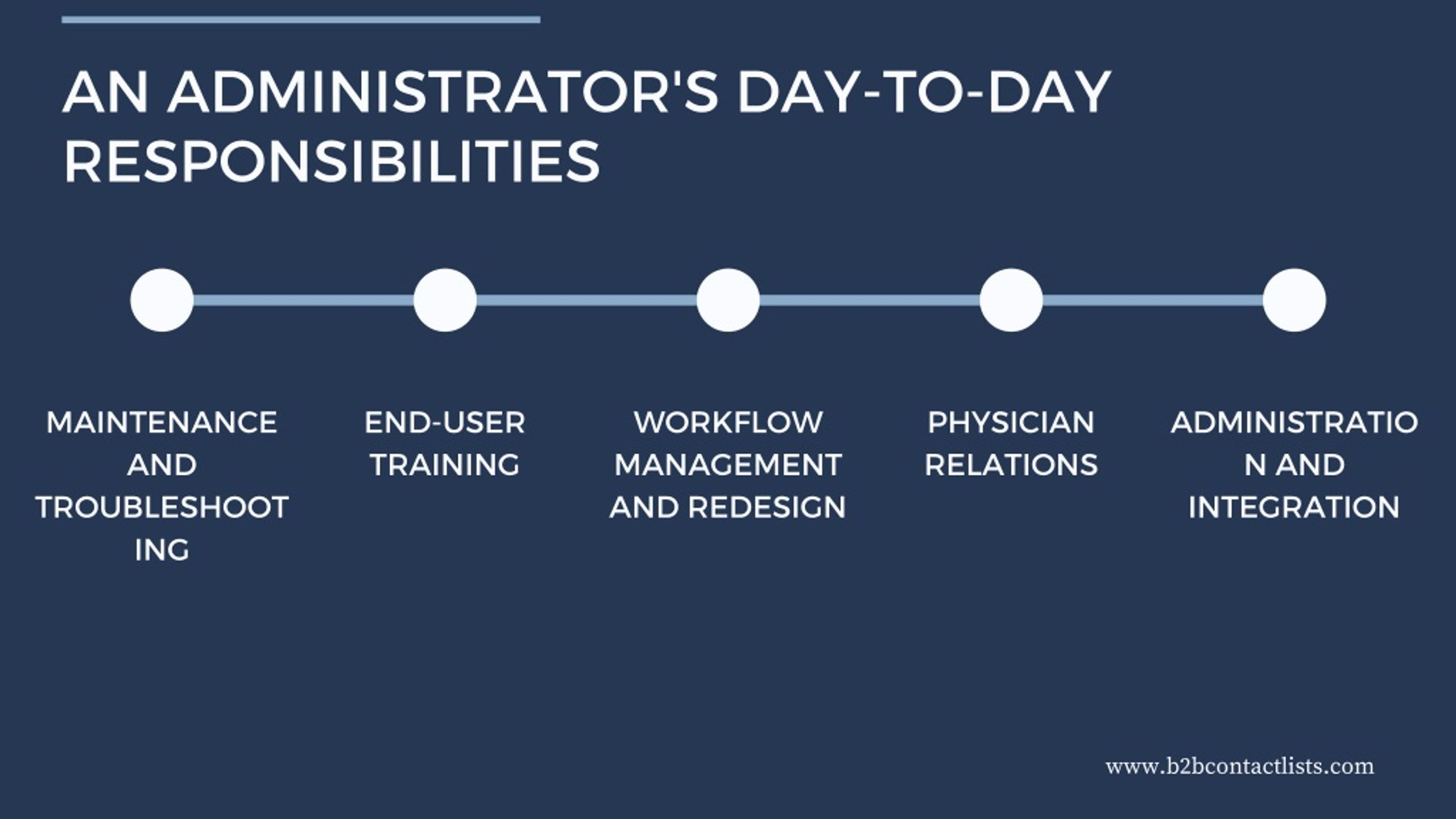 AN ADMINISTRATOR'S DAY-TO-DAY RESPONSIBILITIES

MAINTENANCE AND TROUBLESHOOTING

END-USER TRAINING

WORKFLOW MANAGEMENT AND REDESIGN

PHYSICIAN RELATIONS

ADMINISTRATION AND INTEGRATION

www.b2bcontactlists.com